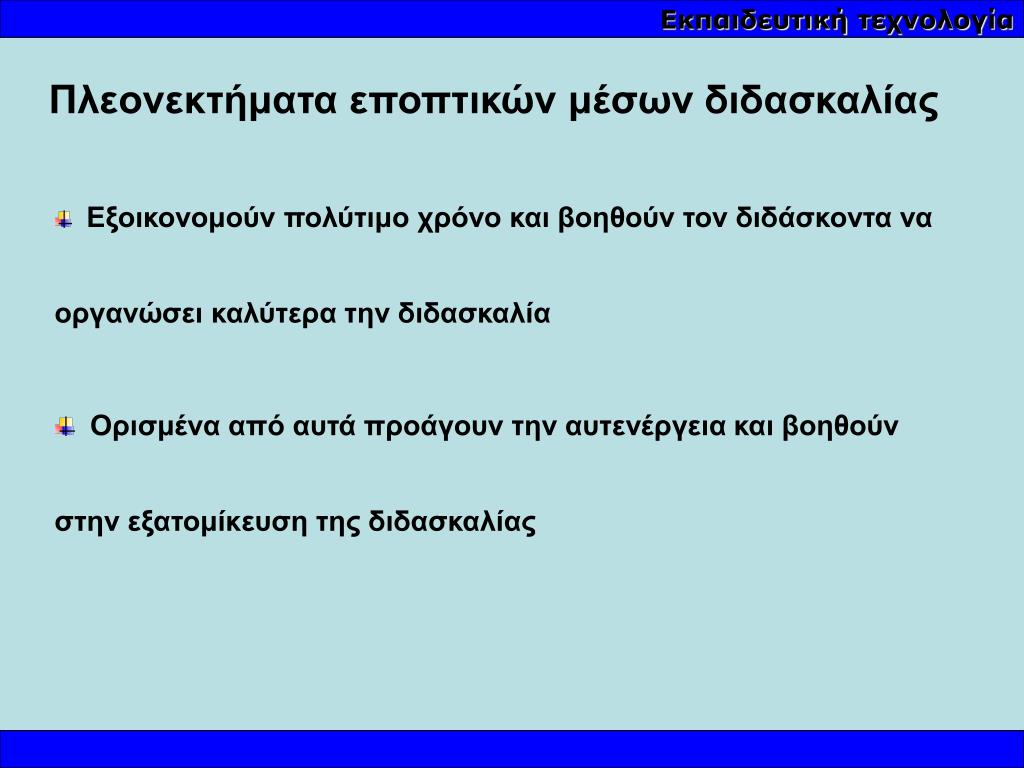 Εκπαιδευτική τεχνολογία

Πλεονεκτήματα εποπτικών μέσων διδασκαλίας

Εξοικονομούν πολύτιμο χρόνο και βοηθούν τον διδάσκοντα να οργανώσει καλύτερα την διδασκαλία

Ορισμένα από αυτά προάγουν την αυτενέργεια και βοηθούν στην εξατομίκευση της διδασκαλίας